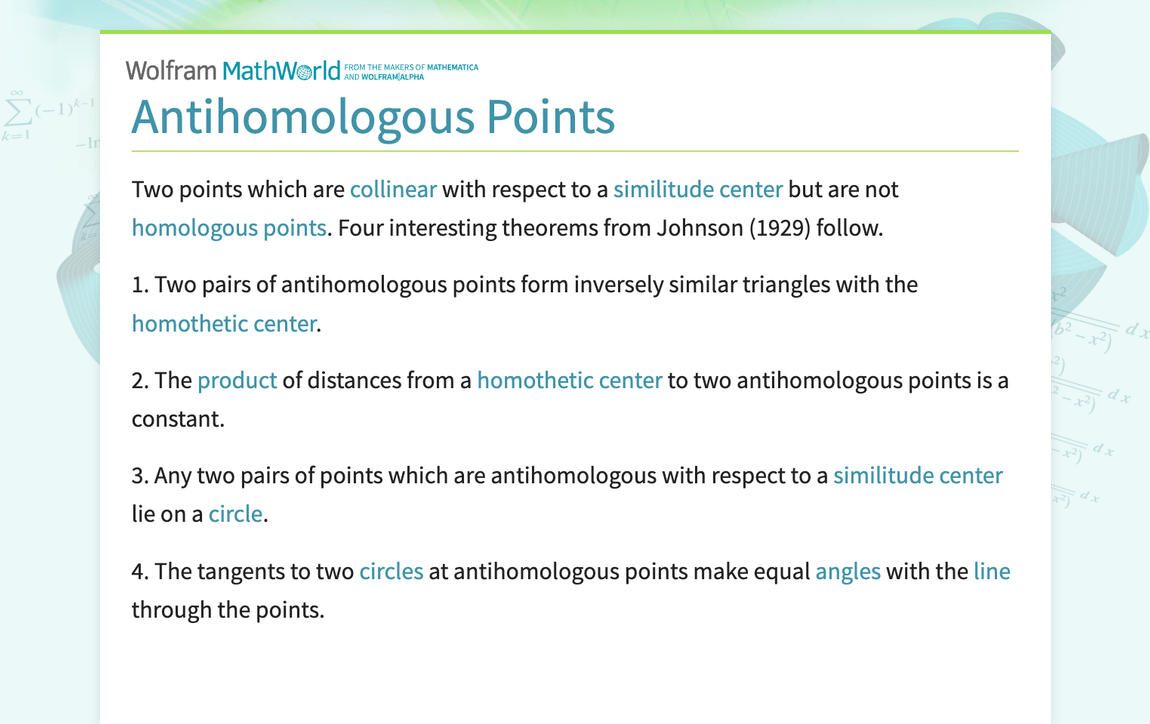 Wolfram MathWorld FROM THE MAKERS OF MATHEMATICA AND WOLFRAM|ALPHA

Antihomologous Points

Two points which are collinear with respect to a similitude center but are not homologous points. Four interesting theorems from Johnson (1929) follow.

1. Two pairs of antihomologous points form inversely similar triangles with the homothetic center.

2. The product of distances from a homothetic center to two antihomologous points is a constant.

3. Any two pairs of points which are antihomologous with respect to a similitude center lie on a circle.

4. The tangents to two circles at antihomologous points make equal angles with the line through the points.